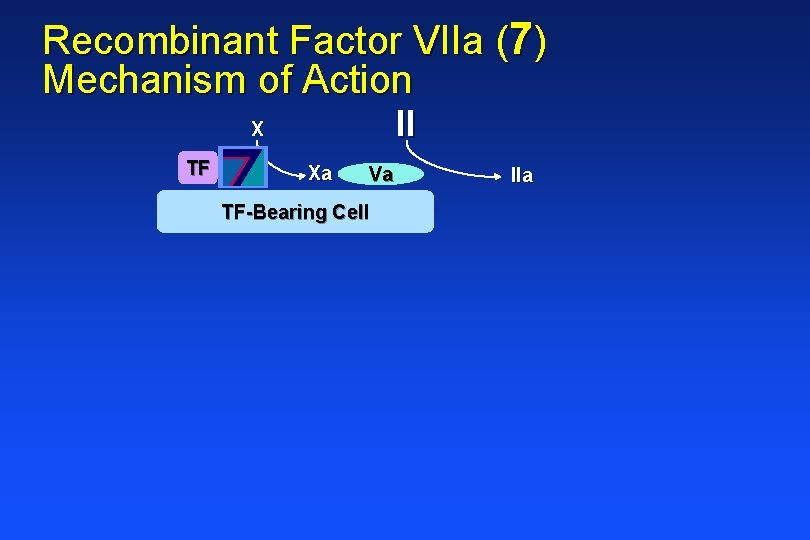 Recombinant Factor VIIa (7)
Mechanism of Action

X
II
TF
7
Xa
Va
IIa
TF-Bearing Cell